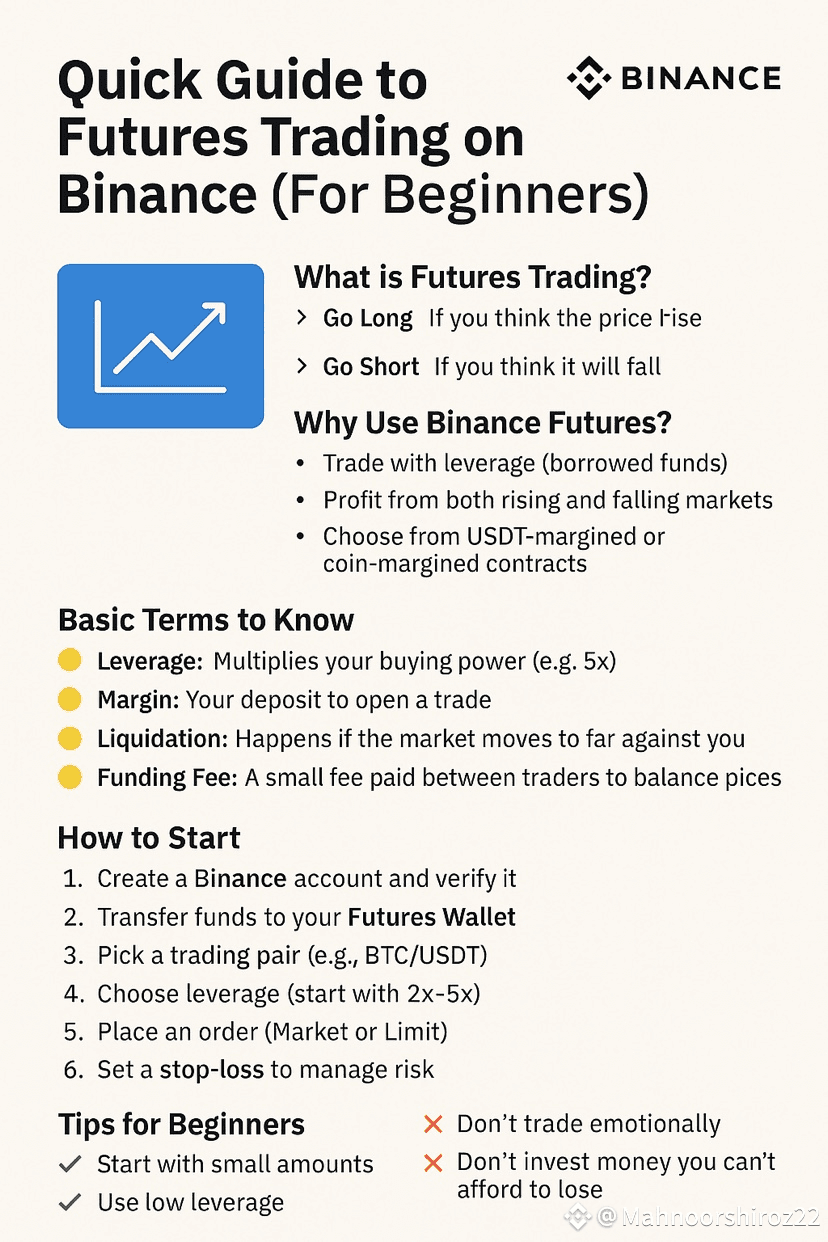 Quick Guide to Futures Trading on Binance (For Beginners)

BINANCE

What is Futures Trading?

› Go Long If you think the price rise

› Go Short If you think it will fall

Why Use Binance Futures?

• Trade with leverage (borrowed funds)
• Profit from both rising and falling markets
• Choose from USDT-margined or coin-margined contracts

Basic Terms to Know

Leverage: Multiplies your buying power (e.g. 5x)
Margin: Your deposit to open a trade
Liquidation: Happens if the market moves to far against you
Funding Fee: A small fee paid between traders to balance pices

How to Start

1. Create a Binance account and verify it
2. Transfer funds to your Futures Wallet
3. Pick a trading pair (e.g., BTC/USDT)
4. Choose leverage (start with 2x-5x)
5. Place an order (Market or Limit)
6. Set a stop-loss to manage risk

Tips for Beginners

✓ Start with small amounts
✓ Use low leverage

✕ Don't trade emotionally
✕ Don't invest money you can't afford to lose

@Mahnoorshiroz22